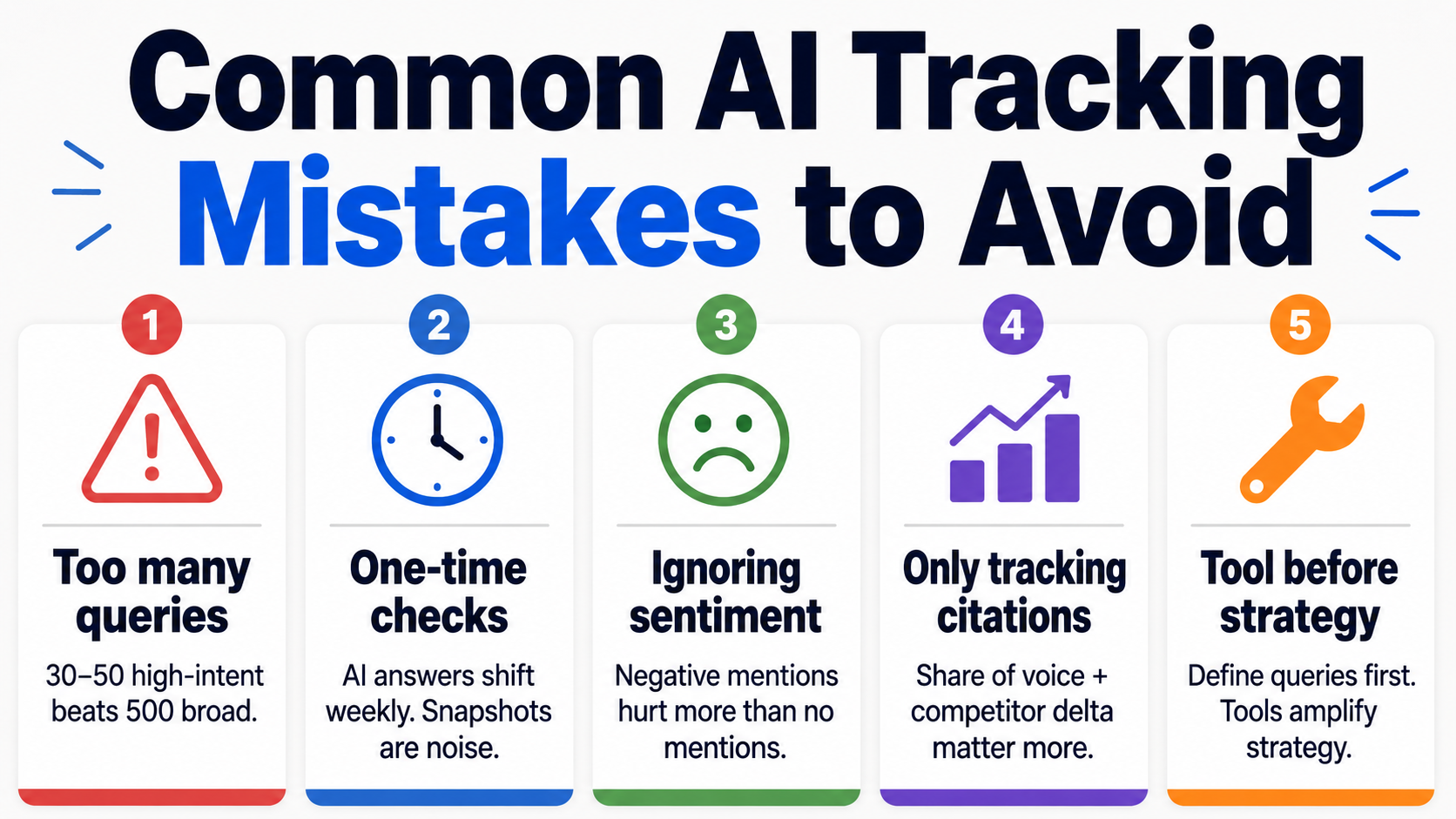 Common AI Tracking Mistakes to Avoid

1

Too many queries

30–50 high-intent beats 500 broad.

2

One-time checks

AI answers shift weekly. Snapshots are noise.

3

Ignoring sentiment

Negative mentions hurt more than no mentions.

4

Only tracking citations

Share of voice + competitor delta matter more.

5

Tool before strategy

Define queries first. Tools amplify strategy.